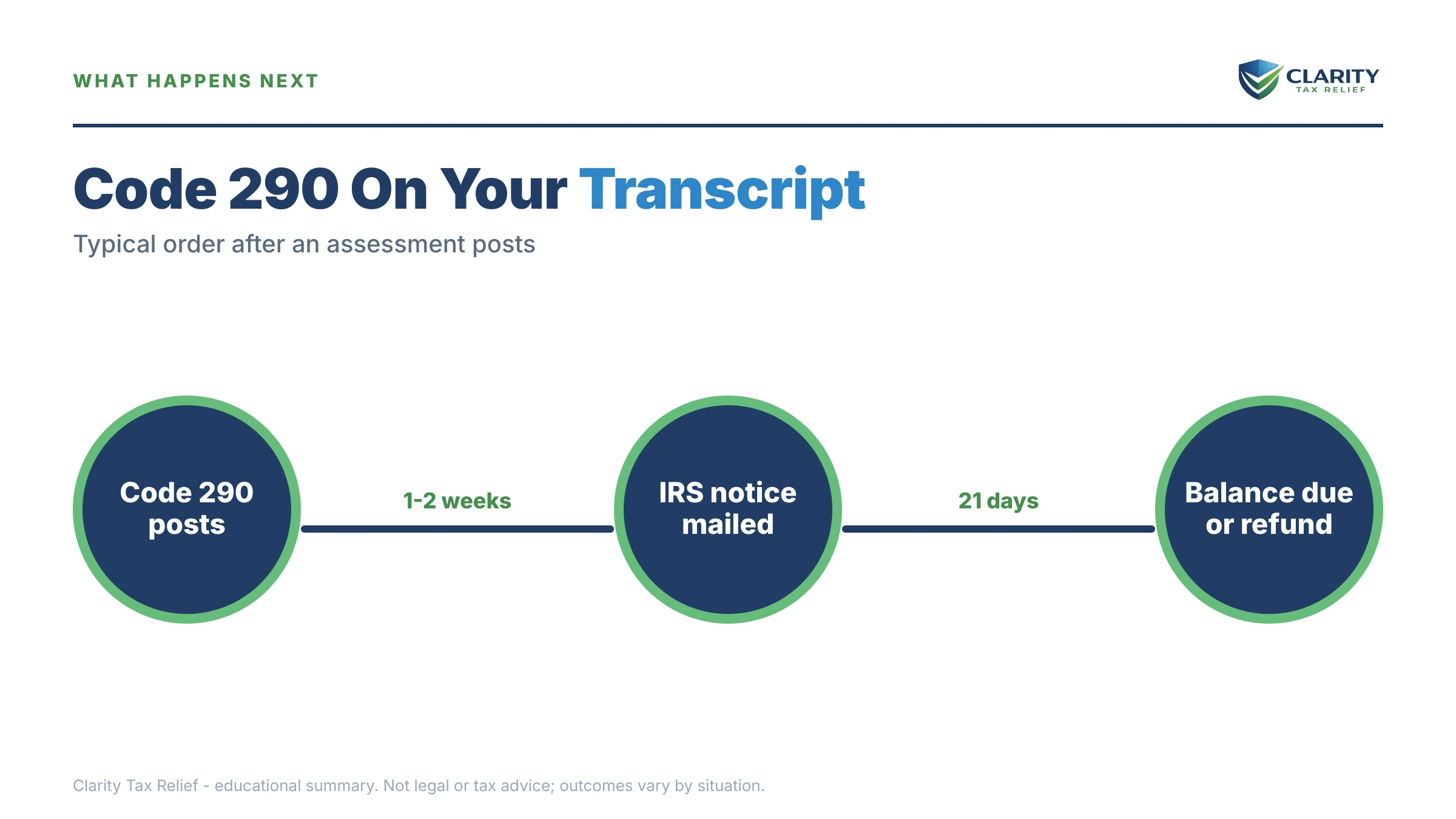 WHAT HAPPENS NEXT

CLARITY
TAX RELIEF

Code 290 On Your Transcript

Typical order after an assessment posts

Code 290 posts

1-2 weeks

IRS notice mailed

21 days

Balance due or refund

Clarity Tax Relief - educational summary. Not legal or tax advice; outcomes vary by situation.